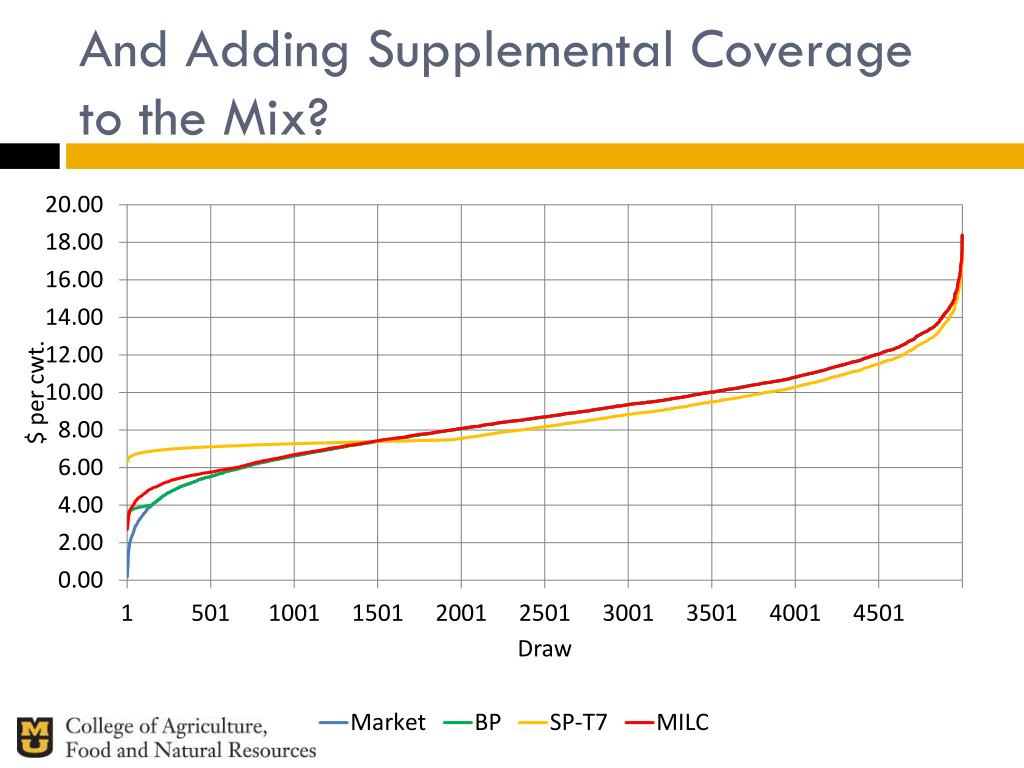 And Adding Supplemental Coverage to the Mix?

20.00
18.00
16.00
14.00
12.00
10.00
8.00
6.00
4.00
2.00
0.00

$ per cwt.

1 501 1001 1501 2001 2501 3001 3501 4001 4501

Draw

Market BP SP-T7 MILC

College of Agriculture, Food and Natural Resources